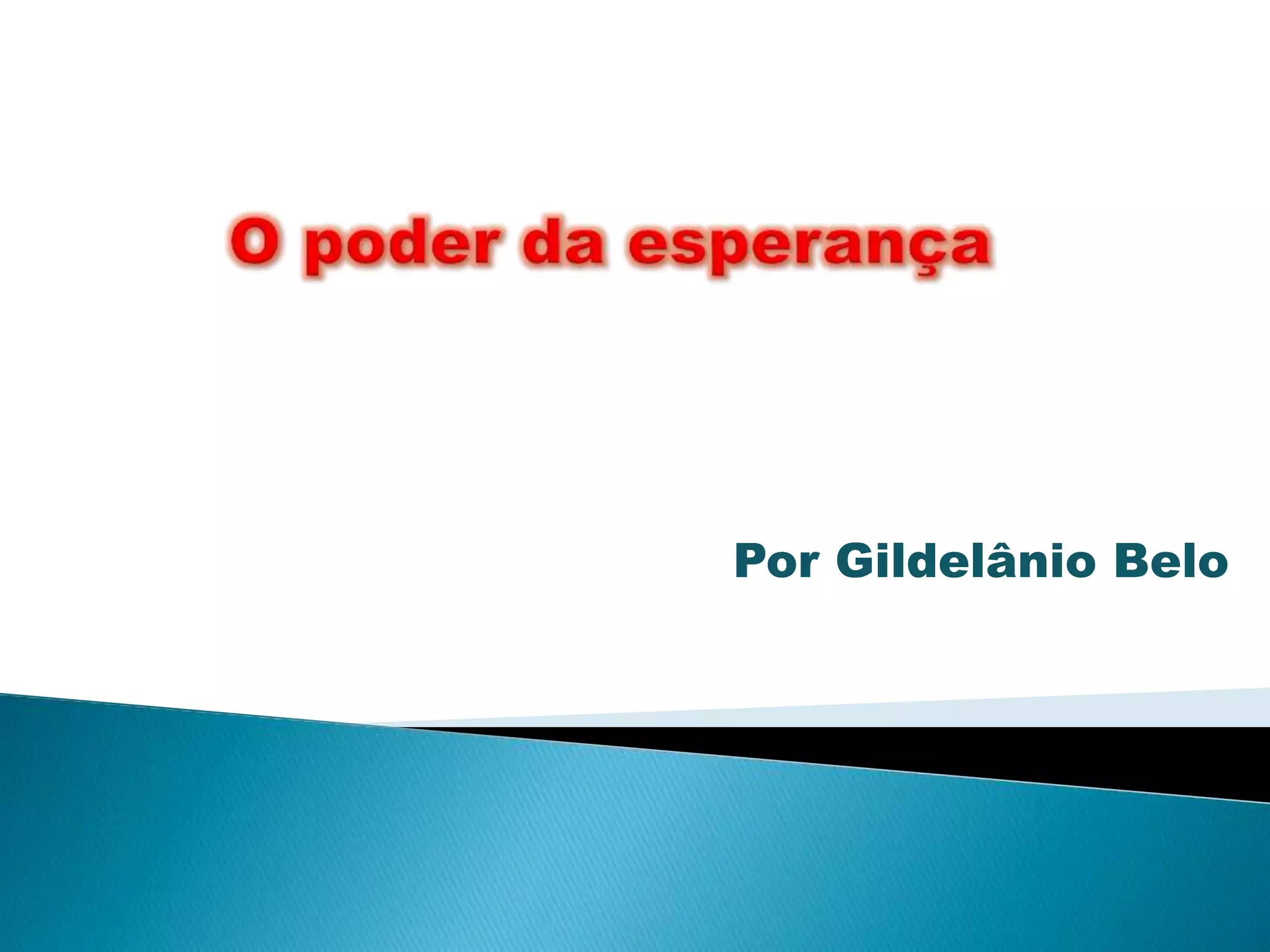 O poder da esperança

Por Gildelânio Belo